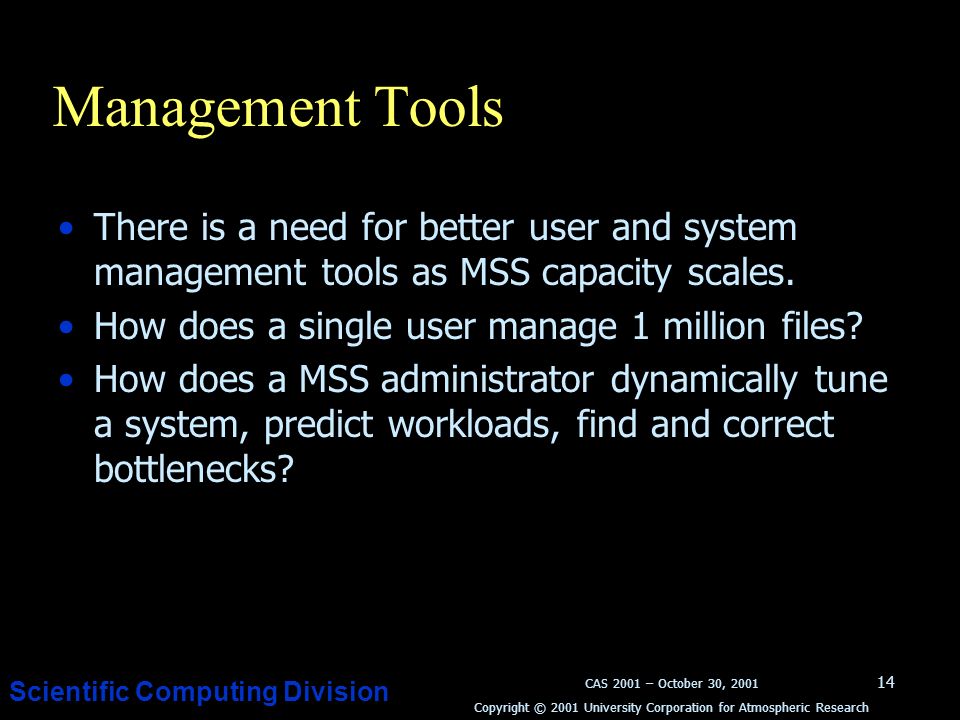 Management Tools

• There is a need for better user and system management tools as MSS capacity scales.

• How does a single user manage 1 million files?

• How does a MSS administrator dynamically tune a system, predict workloads, find and correct bottlenecks?

Scientific Computing Division

CAS 2001 – October 30, 2001

14

Copyright © 2001 University Corporation for Atmospheric Research